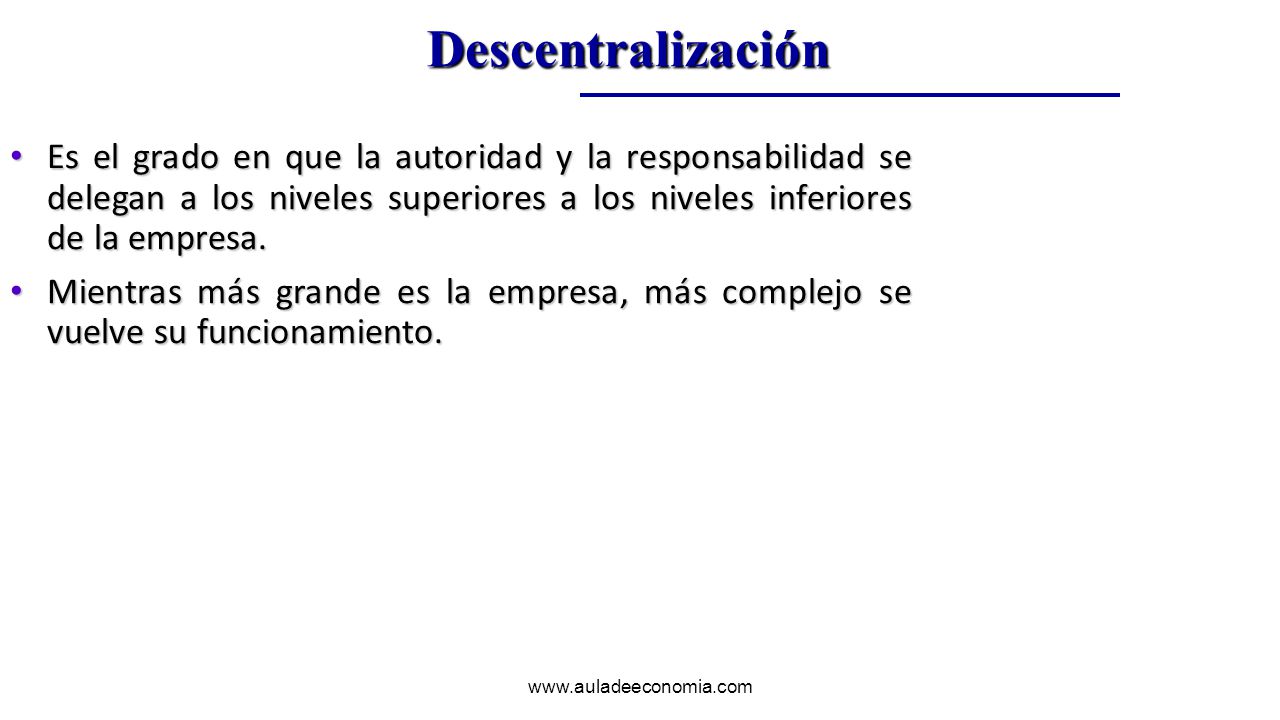 Descentralización

• Es el grado en que la autoridad y la responsabilidad se delegan a los niveles superiores a los niveles inferiores de la empresa.

• Mientras más grande es la empresa, más complejo se vuelve su funcionamiento.

www.auladeeconomia.com